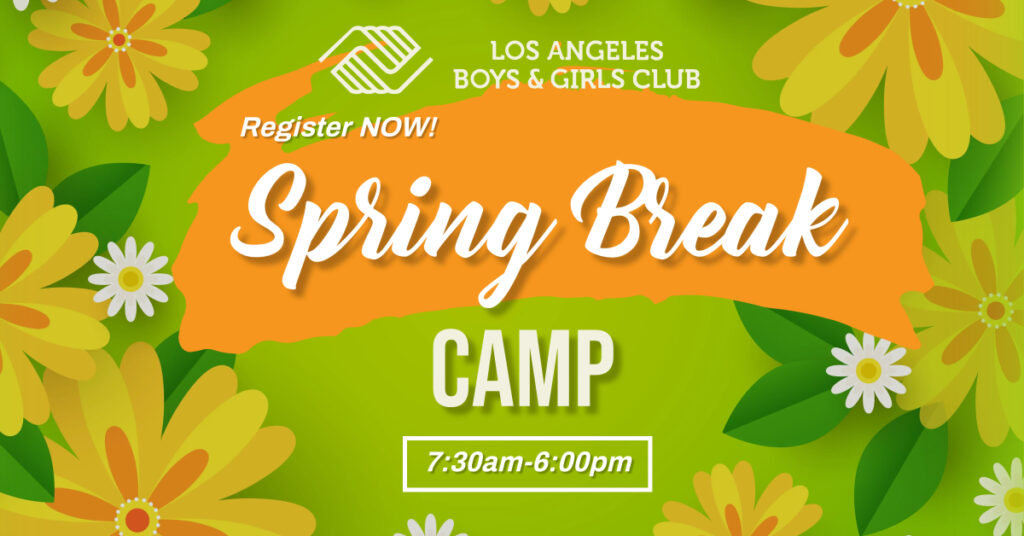 LOS ANGELES
BOYS & GIRLS CLUB

Register NOW!

Spring Break

CAMP

7:30am-6:00pm